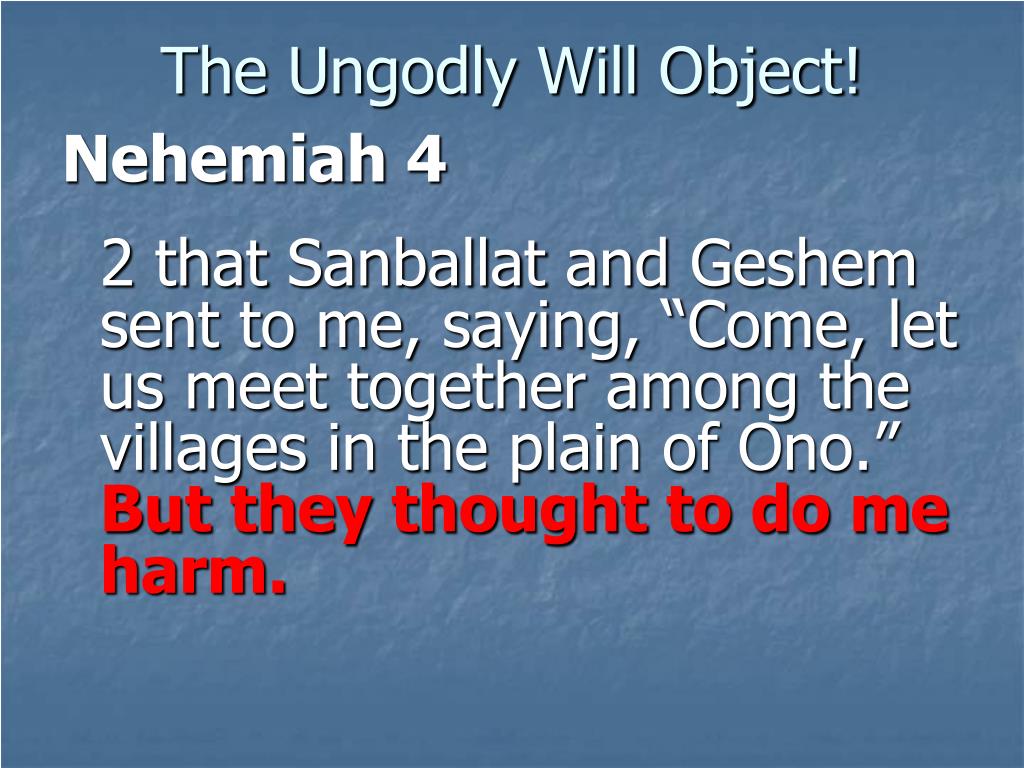 The Ungodly Will Object!

Nehemiah 4

2 that Sanballat and Geshem sent to me, saying, “Come, let us meet together among the villages in the plain of Ono.” But they thought to do me harm.